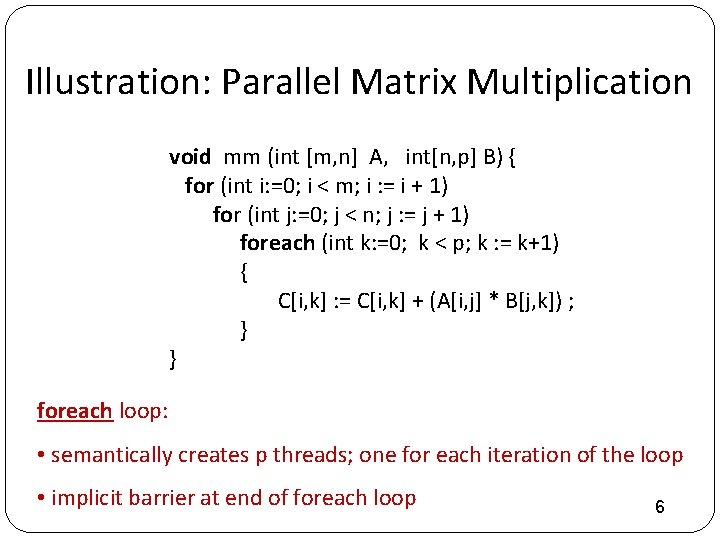 Illustration: Parallel Matrix Multiplication

void mm (int [m,n] A, int[n,p] B) {
for (int i:=0; i < m; i := i + 1)
for (int j:=0; j < n; j := j + 1)
foreach (int k:=0; k < p; k := k+1)
{
C[i,k] := C[i,k] + (A[i,j] * B[j,k]) ;
}
}

foreach loop:

• semantically creates p threads; one for each iteration of the loop

• implicit barrier at end of foreach loop

6